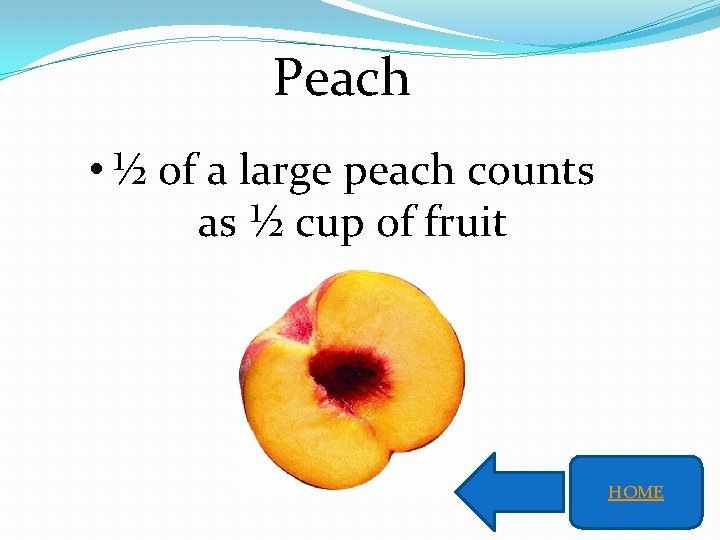 Peach

• ½ of a large peach counts as ½ cup of fruit

HOME